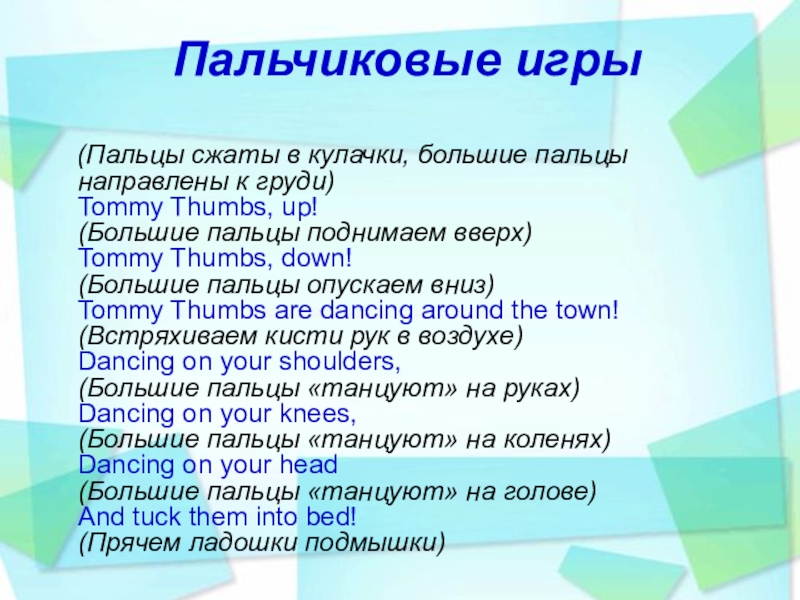 Пальчиковые игры

(Пальцы сжаты в кулачки, большие пальцы направлены к груди)
Tommy Thumbs, up!
(Большие пальцы поднимаем вверх)
Tommy Thumbs, down!
(Большие пальцы опускаем вниз)
Tommy Thumbs are dancing around the town!
(Встряхиваем кисти рук в воздухе)
Dancing on your shoulders,
(Большие пальцы «танцуют» на руках)
Dancing on your knees,
(Большие пальцы «танцуют» на коленях)
Dancing on your head
(Большие пальцы «танцуют» на голове)
And tuck them into bed!
(Прячем ладошки подмышки)